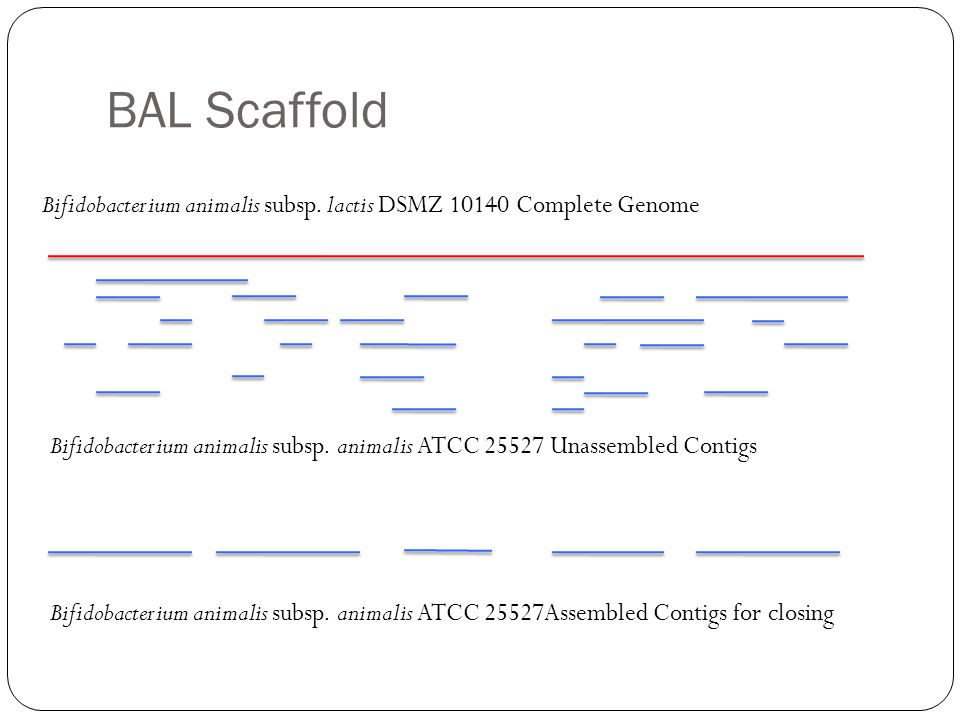 BAL Scaffold

Bifidobacterium animalis subsp. lactis DSMZ 10140 Complete Genome

Bifidobacterium animalis subsp. animalis ATCC 25527 Unassembled Contigs

Bifidobacterium animalis subsp. animalis ATCC 25527Assembled Contigs for closing